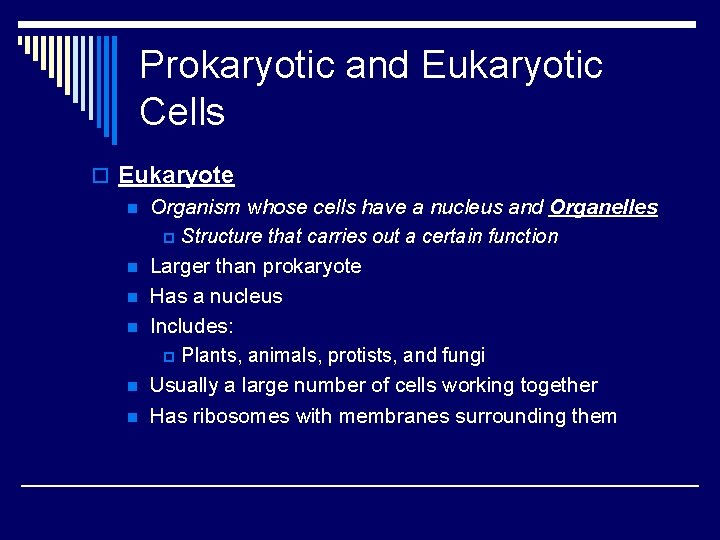 Prokaryotic and Eukaryotic Cells

Eukaryote

Organism whose cells have a nucleus and Organelles

Structure that carries out a certain function

Larger than prokaryote

Has a nucleus

Includes:

Plants, animals, protists, and fungi

Usually a large number of cells working together

Has ribosomes with membranes surrounding them